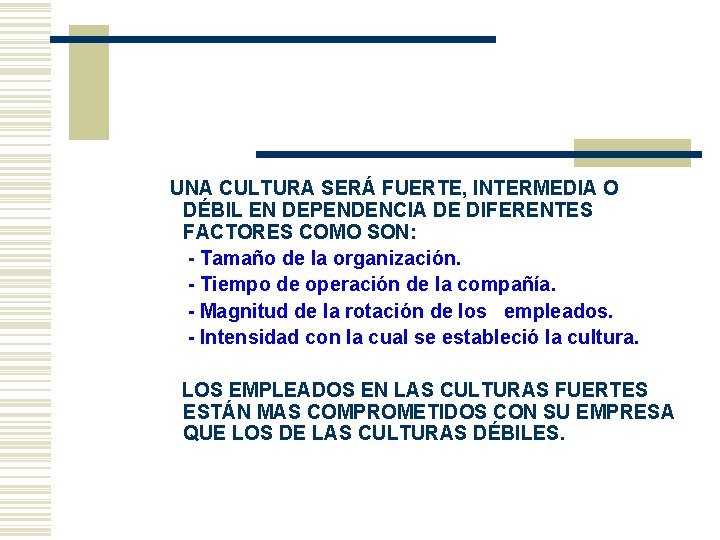 UNA CULTURA SERÁ FUERTE, INTERMEDIA O DÉBIL EN DEPENDENCIA DE DIFERENTES FACTORES COMO SON:

- Tamaño de la organización.
- Tiempo de operación de la compañía.
- Magnitud de la rotación de los empleados.
- Intensidad con la cual se estableció la cultura.

LOS EMPLEADOS EN LAS CULTURAS FUERTES ESTÁN MAS COMPROMETIDOS CON SU EMPRESA QUE LOS DE LAS CULTURAS DÉBILES.